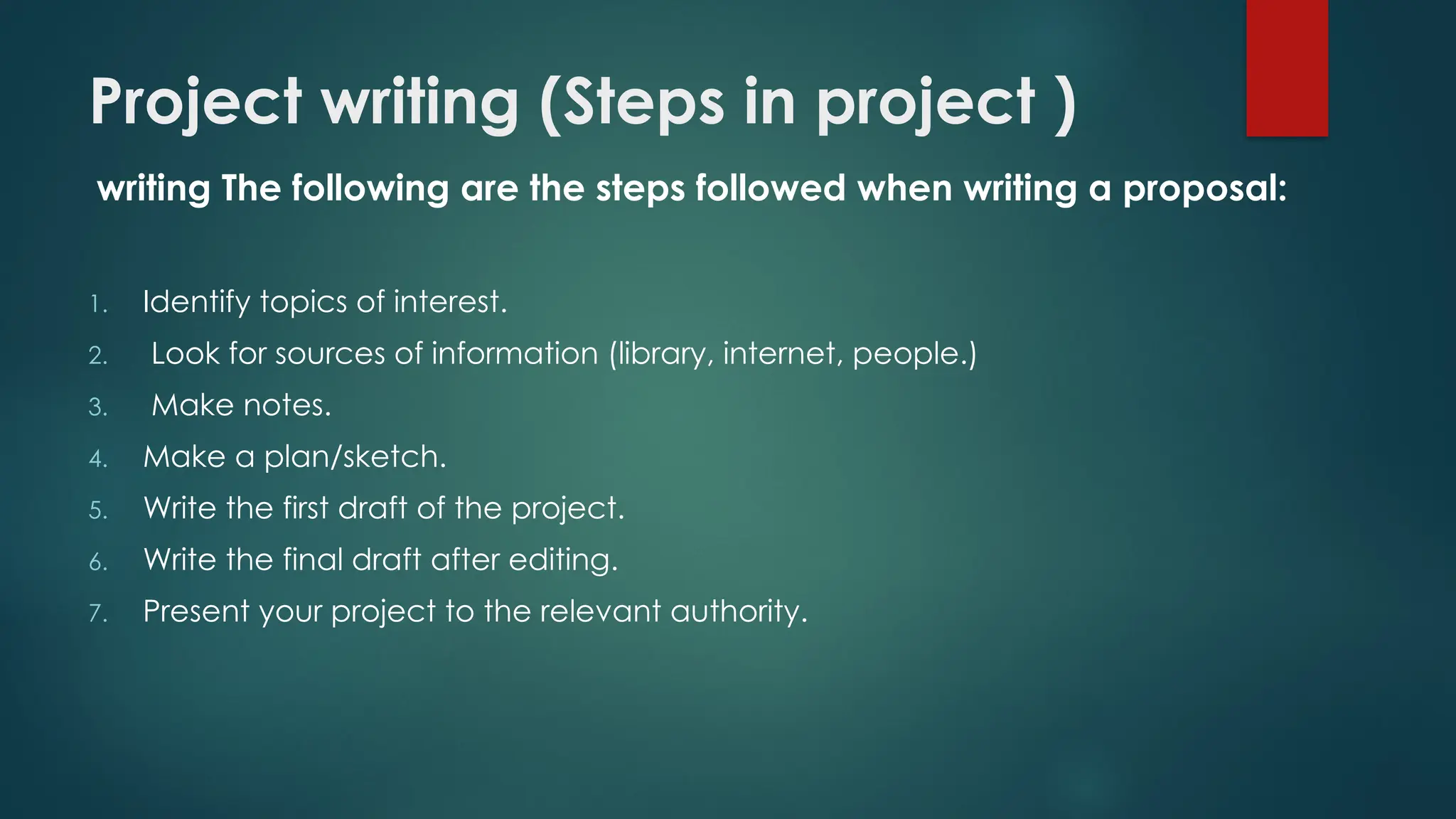 Project writing (Steps in project )

writing The following are the steps followed when writing a proposal:

1. Identify topics of interest.
2. Look for sources of information (library, internet, people.)
3. Make notes.
4. Make a plan/sketch.
5. Write the first draft of the project.
6. Write the final draft after editing.
7. Present your project to the relevant authority.